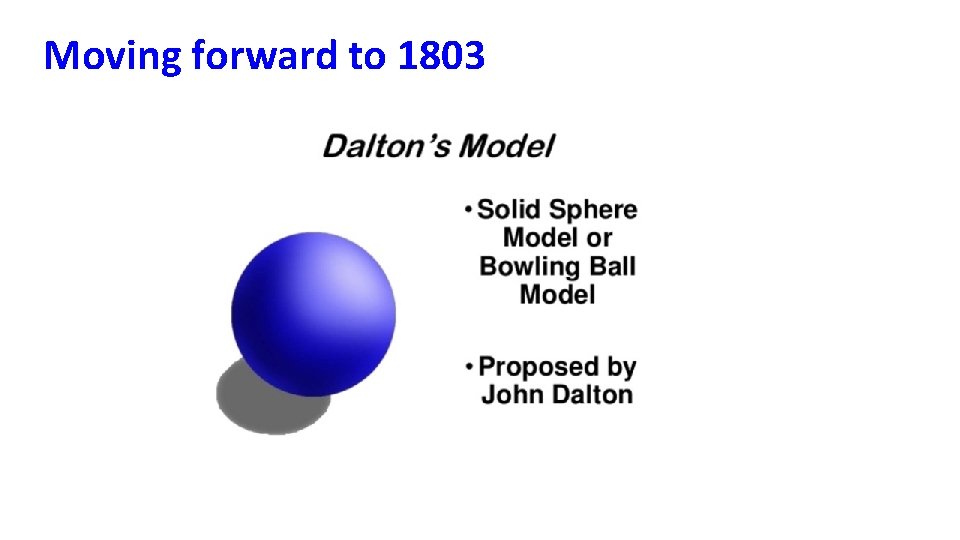 Moving forward to 1803

Dalton's Model

• Solid Sphere Model or Bowling Ball Model

• Proposed by John Dalton